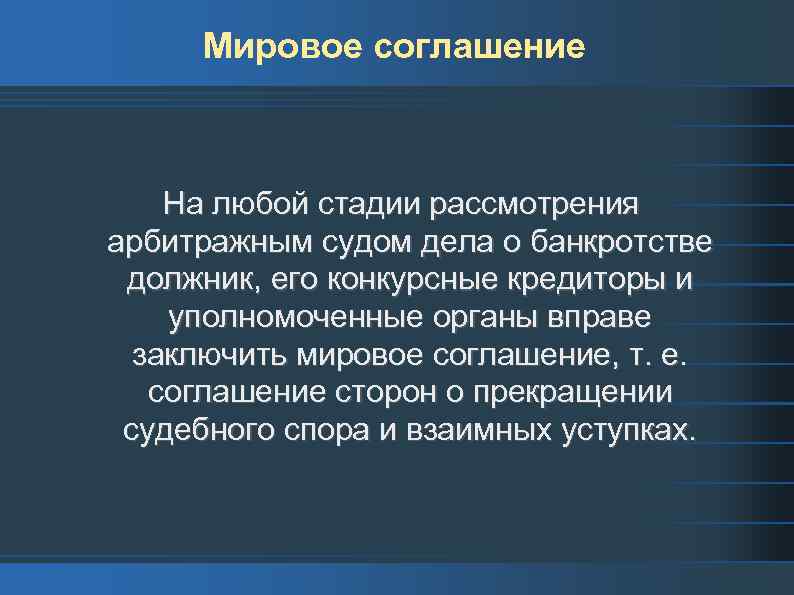 Мировое соглашение

На любой стадии рассмотрения арбитражным судом дела о банкротстве должник, его конкурсные кредиторы и уполномоченные органы вправе заключить мировое соглашение, т. е. соглашение сторон о прекращении судебного спора и взаимных уступках.